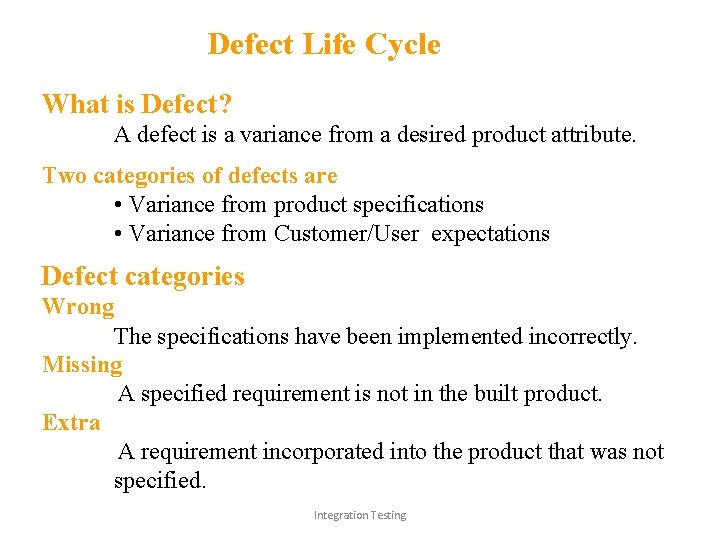 Defect Life Cycle

What is Defect?

A defect is a variance from a desired product attribute.

Two categories of defects are

• Variance from product specifications
• Variance from Customer/User expectations

Defect categories

Wrong

The specifications have been implemented incorrectly.

Missing

A specified requirement is not in the built product.

Extra

A requirement incorporated into the product that was not specified.

Integration Testing